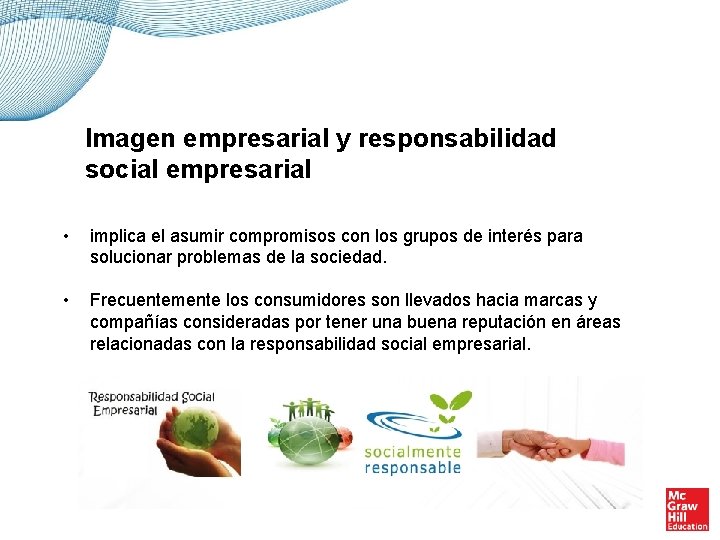 Imagen empresarial y responsabilidad social empresarial

• implica el asumir compromisos con los grupos de interés para solucionar problemas de la sociedad.

• Frecuentemente los consumidores son llevados hacia marcas y compañías consideradas por tener una buena reputación en áreas relacionadas con la responsabilidad social empresarial.

Responsabilidad Social Empresarial

socialmente responsable

Mc Graw Hill Education